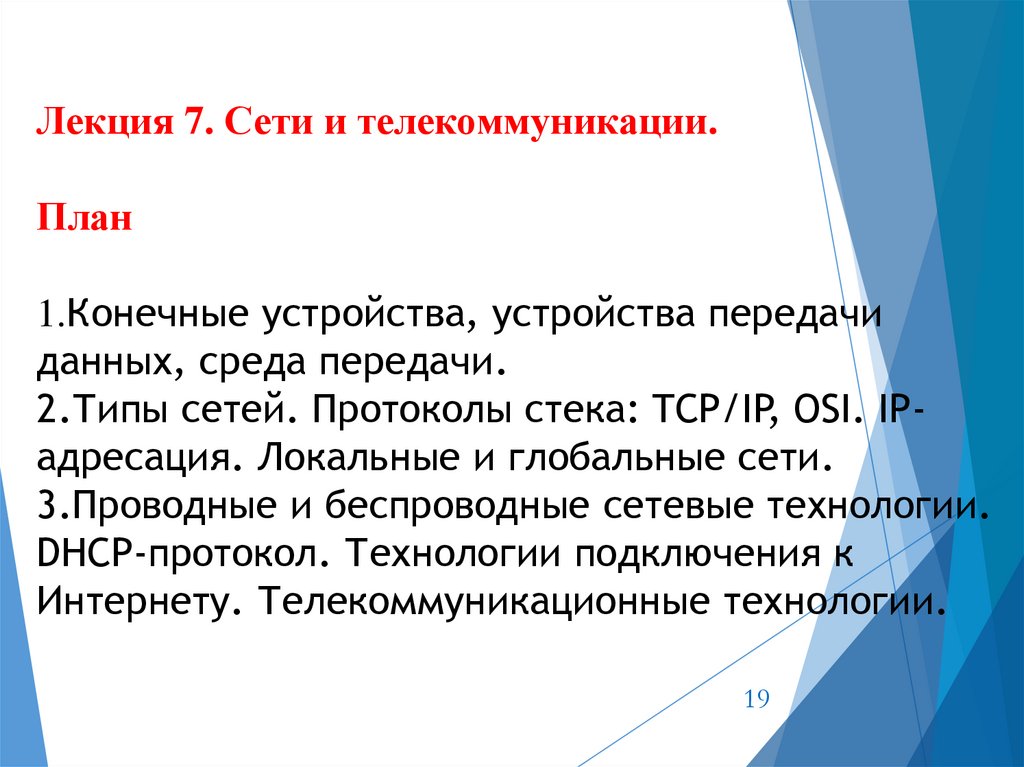 Лекция 7. Сети и телекоммуникации.

План

1.Конечные устройства, устройства передачи данных, среда передачи.
2.Типы сетей. Протоколы стека: TCP/IP, OSI. IP-адресация. Локальные и глобальные сети.
3.Проводные и беспроводные сетевые технологии. DHCP-протокол. Технологии подключения к Интернету. Телекоммуникационные технологии.

19